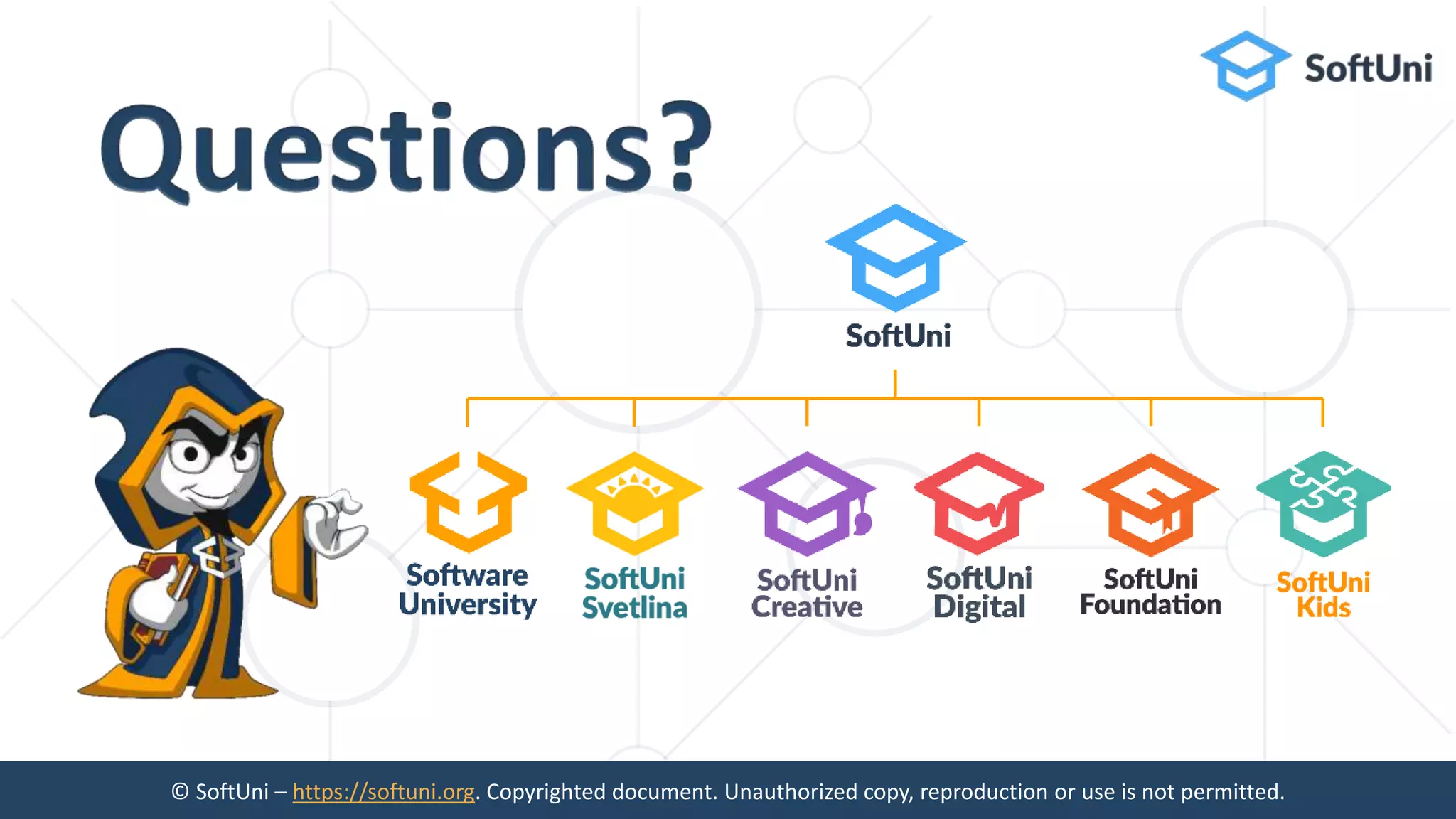 SoftUni

Questions?

SoftUni

Software University

SoftUni Svetlina

SoftUni Creative

SoftUni Digital

SoftUni Foundation

SoftUni Kids

© SoftUni – https://softuni.org. Copyrighted document. Unauthorized copy, reproduction or use is not permitted.